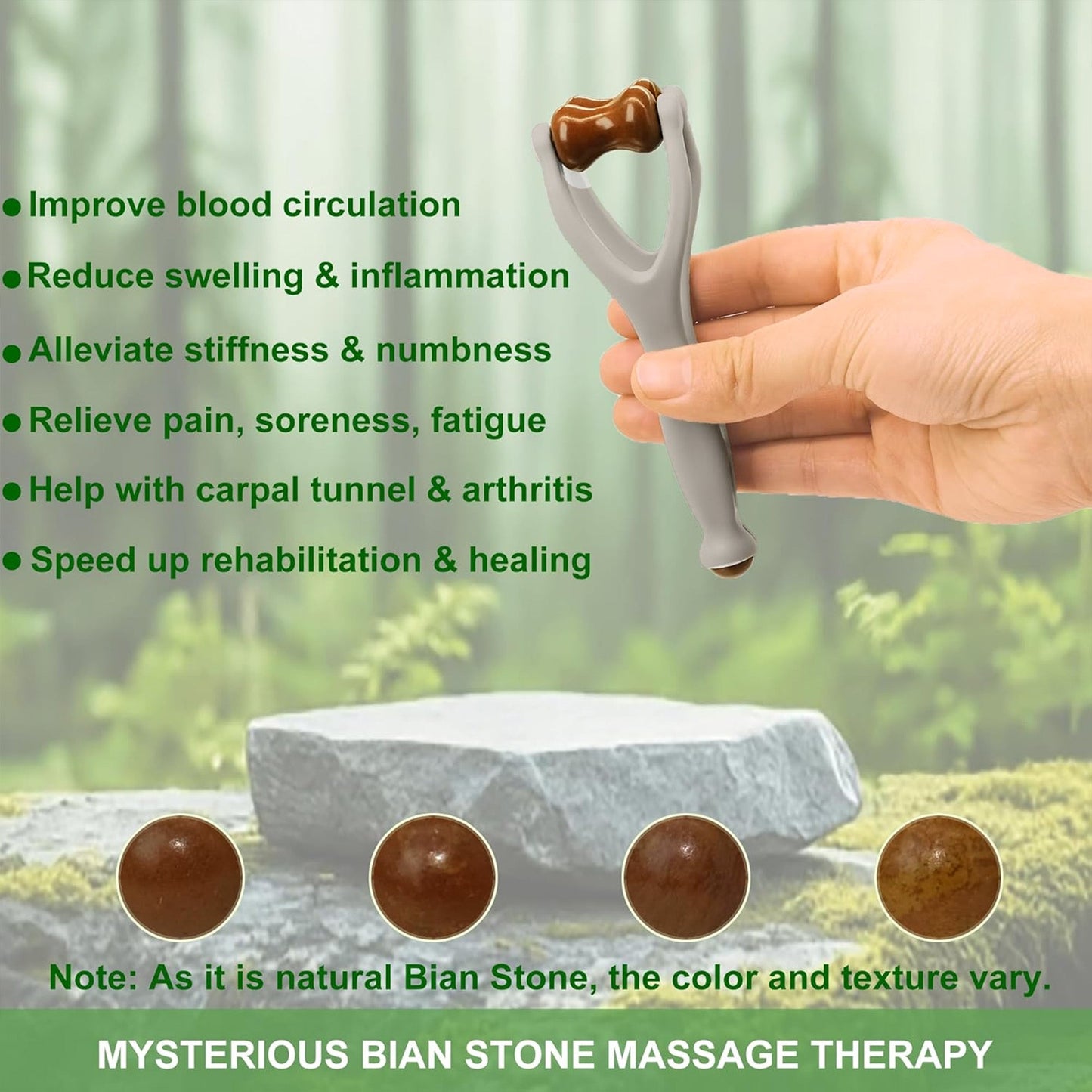 ● Improve blood circulation
● Reduce swelling & inflammation
● Alleviate stiffness & numbness
● Relieve pain, soreness, fatigue
● Help with carpal tunnel & arthritis
● Speed up rehabilitation & healing

Note: As it is natural Bian Stone, the color and texture vary.

MYSTERIOUS BIAN STONE MASSAGE THERAPY